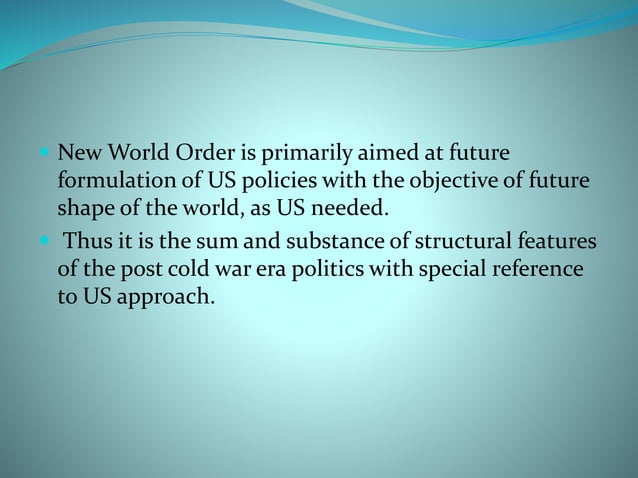 - New World Order is primarily aimed at future formulation of US policies with the objective of future shape of the world, as US needed.
- Thus it is the sum and substance of structural features of the post cold war era politics with special reference to US approach.